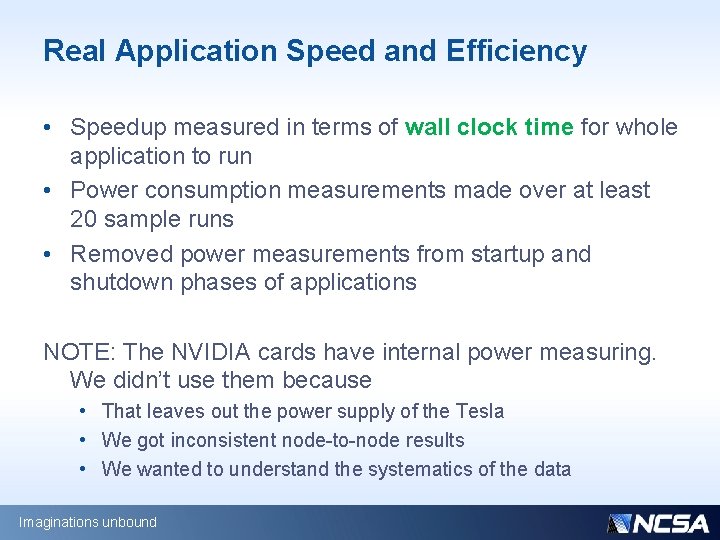 Real Application Speed and Efficiency

• Speedup measured in terms of wall clock time for whole application to run
• Power consumption measurements made over at least 20 sample runs
• Removed power measurements from startup and shutdown phases of applications

NOTE: The NVIDIA cards have internal power measuring. We didn't use them because
• That leaves out the power supply of the Tesla
• We got inconsistent node-to-node results
• We wanted to understand the systematics of the data

Imaginations unbound

NCSA